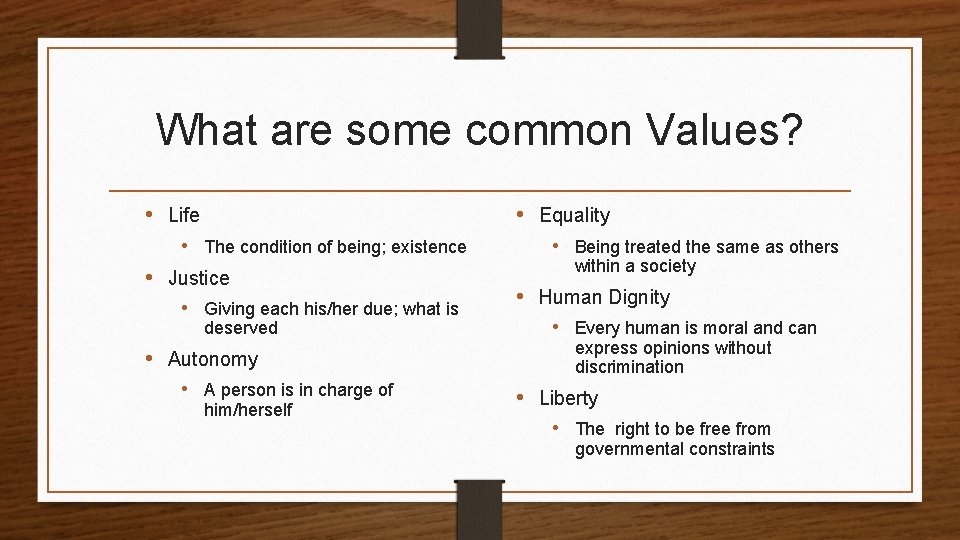 What are some common Values?

• Life
  • The condition of being; existence
• Justice
  • Giving each his/her due; what is deserved
• Autonomy
  • A person is in charge of him/herself

• Equality
  • Being treated the same as others within a society
• Human Dignity
  • Every human is moral and can express opinions without discrimination
• Liberty
  • The right to be free from governmental constraints